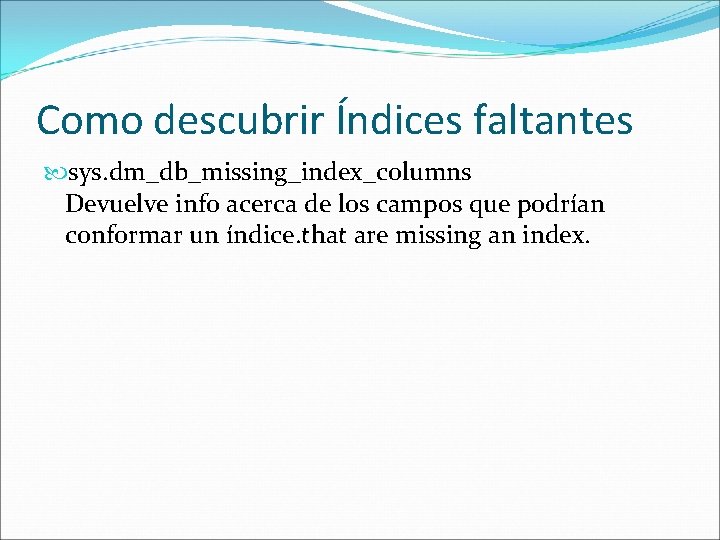 Como descubrir Índices faltantes

sys.dm_db_missing_index_columns Devuelve info acerca de los campos que podrían conformar un índice.that are missing an index.